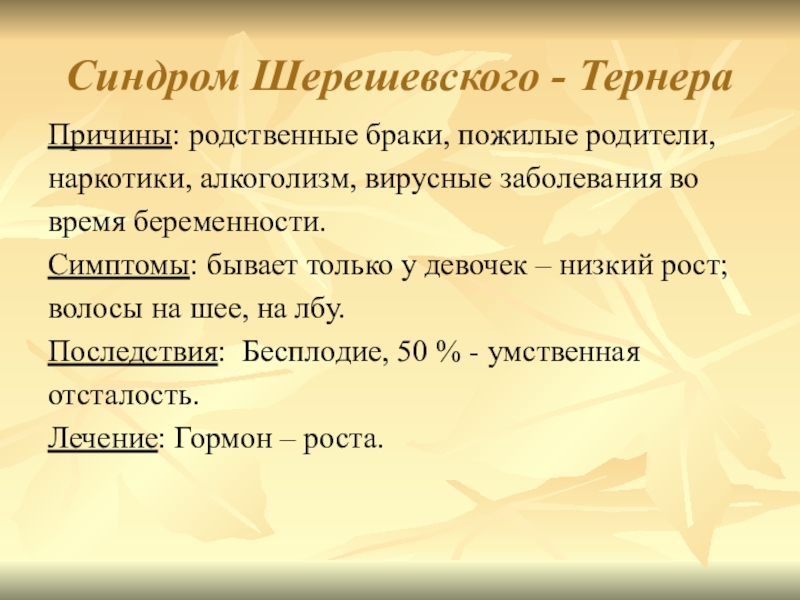 Синдром Шерешевского - Тернера

Причины: родственные браки, пожилые родители, наркотики, алкоголизм, вирусные заболевания во время беременности.

Симптомы: бывает только у девочек – низкий рост; волосы на шее, на лбу.

Последствия: Бесплодие, 50 % - умственная отсталость.

Лечение: Гормон – роста.